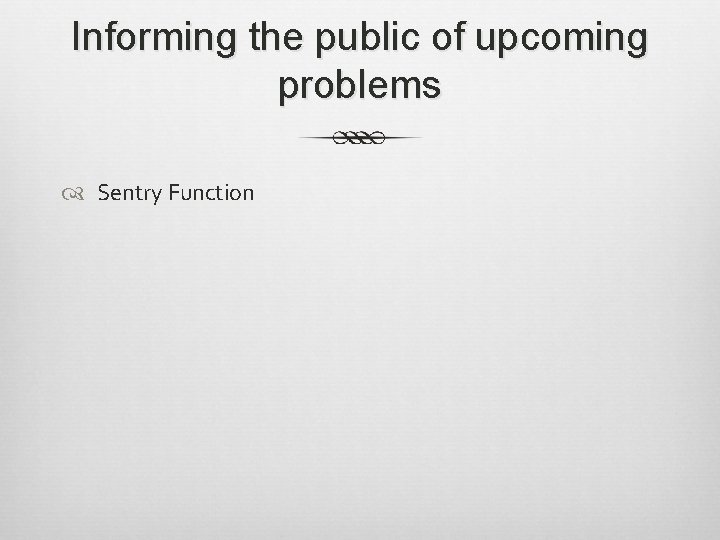 Informing the public of upcoming problems

Sentry Function